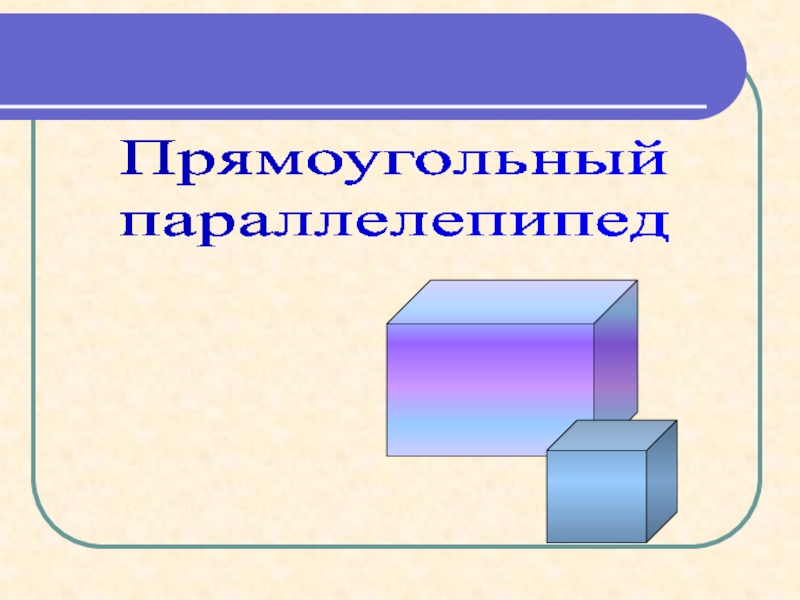 Прямоугольный параллелепипед